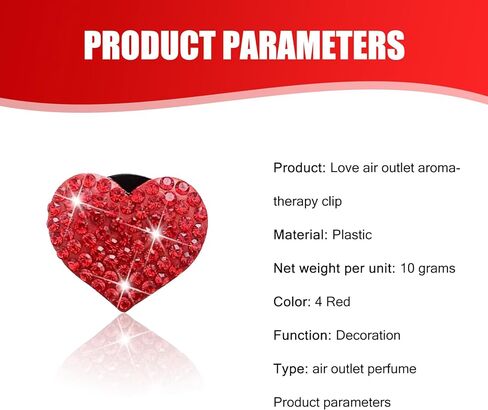 PRODUCT PARAMETERS

Product: Love air outlet aromatherapy clip

Material: Plastic

Net weight per unit: 10 grams

Color: 4 Red

Function: Decoration

Type: air outlet perfume

Product parameters